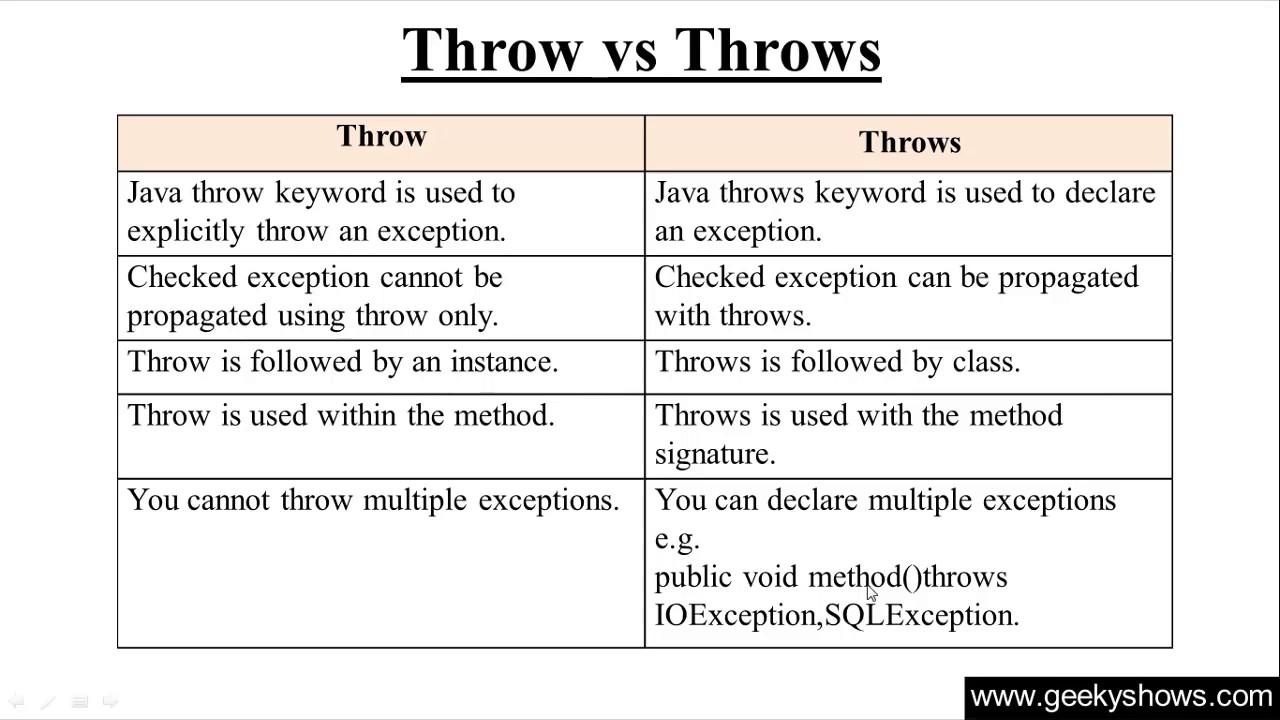 Throw vs Throws

| Throw | Throws |
|---|---|
| Java throw keyword is used to explicitly throw an exception. | Java throws keyword is used to declare an exception. |
| Checked exception cannot be propagated using throw only. | Checked exception can be propagated with throws. |
| Throw is followed by an instance. | Throws is followed by class. |
| Throw is used within the method. | Throws is used with the method signature. |
| You cannot throw multiple exceptions. | You can declare multiple exceptions e.g. public void method()throws IOException,SQLException. |

www.geekyshows.com